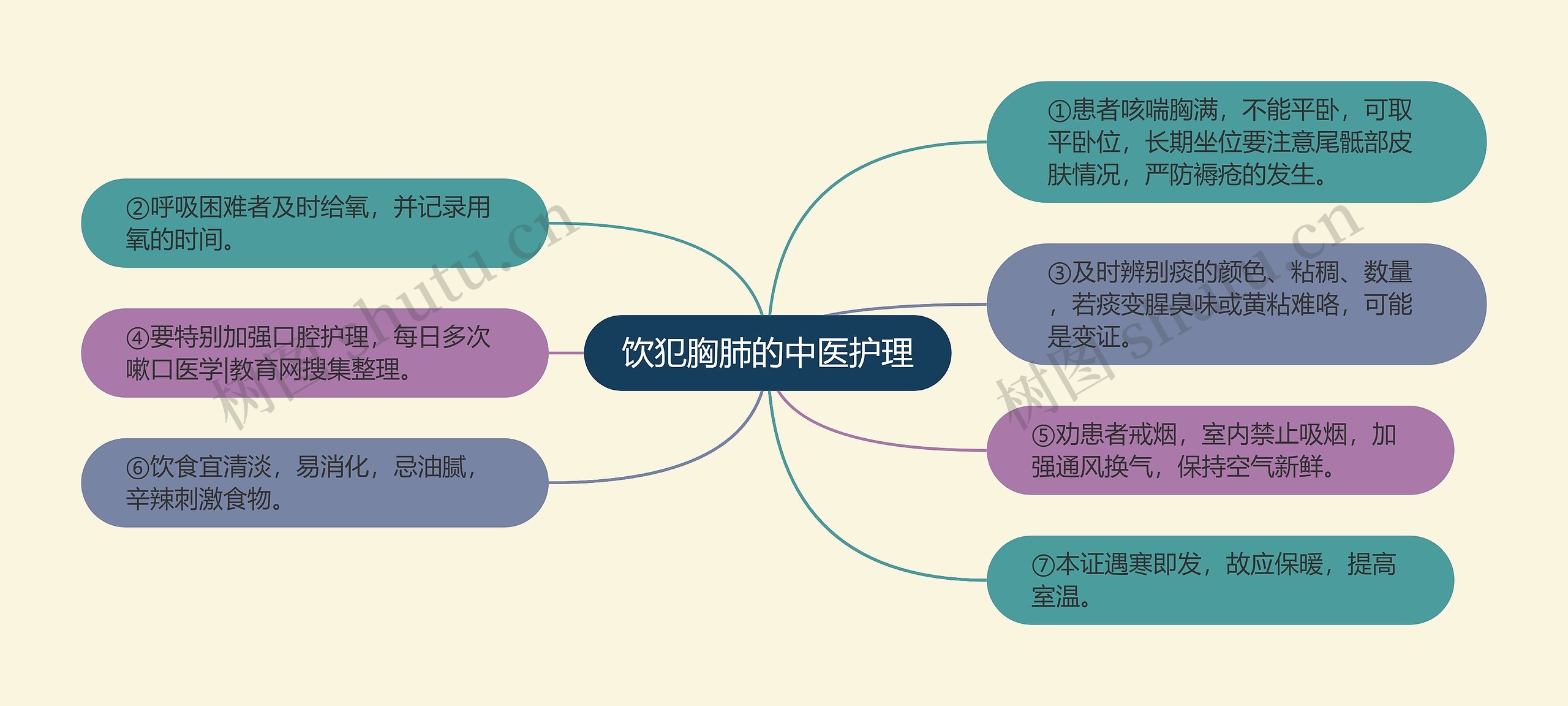 饮犯胸肺的中医护理

①患者咳喘胸满，不能平卧，可取平卧位，长期坐位要注意尾骶部皮肤情况，严防褥疮的发生。

②呼吸困难者及时给氧，并记录用氧的时间。

③及时辨别痰的颜色、粘稠、数量，若痰变腥臭味或黄粘难咯，可能是变证。

④要特别加强口腔护理，每日多次嗽口医学|教育网搜集整理。

⑤劝患者戒烟，室内禁止吸烟，加强通风换气，保持空气新鲜。

⑥饮食宜清淡，易消化，忌油腻，辛辣刺激食物。

⑦本证遇寒即发，故应保暖，提高室温。

树图 shutu.cn

树图 shutu.cn